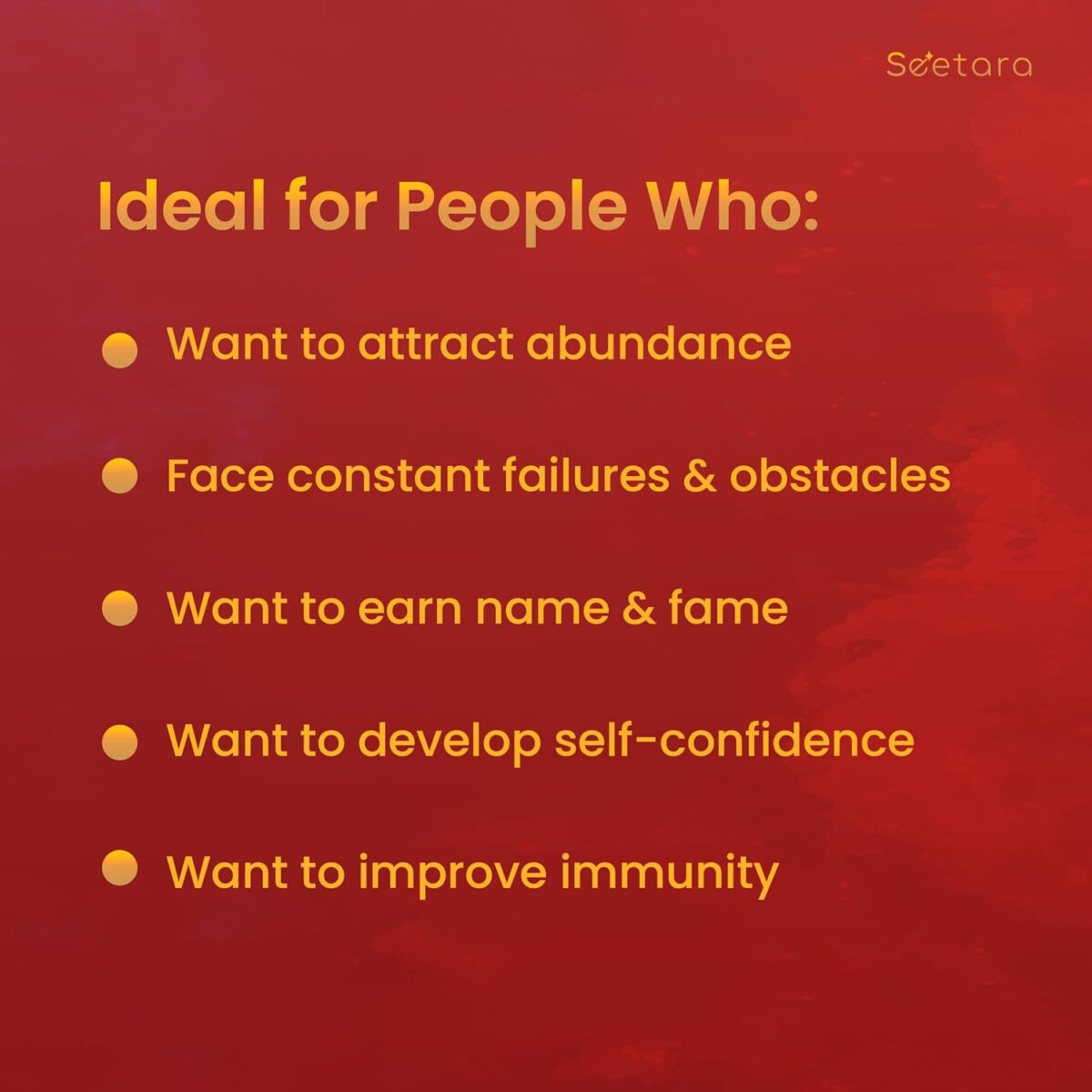 Seetara

Ideal for People Who:

- Want to attract abundance
- Face constant failures & obstacles
- Want to earn name & fame
- Want to develop self-confidence
- Want to improve immunity